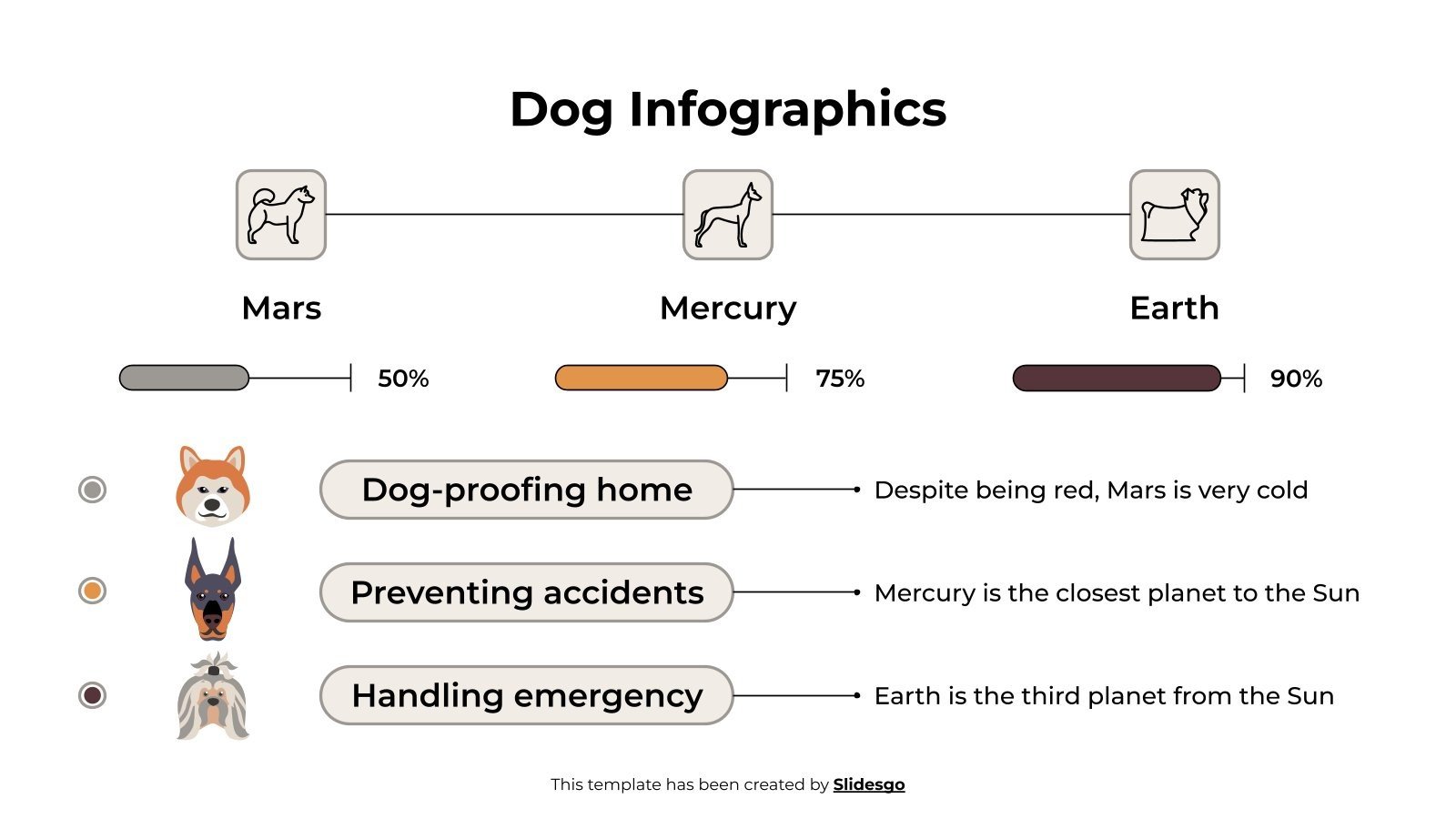 Dog Infographics

Mars

Mercury

Earth

50%

75%

90%

Dog-proofing home

Despite being red, Mars is very cold

Preventing accidents

Mercury is the closest planet to the Sun

Handling emergency

Earth is the third planet from the Sun

This template has been created by Slidesgo